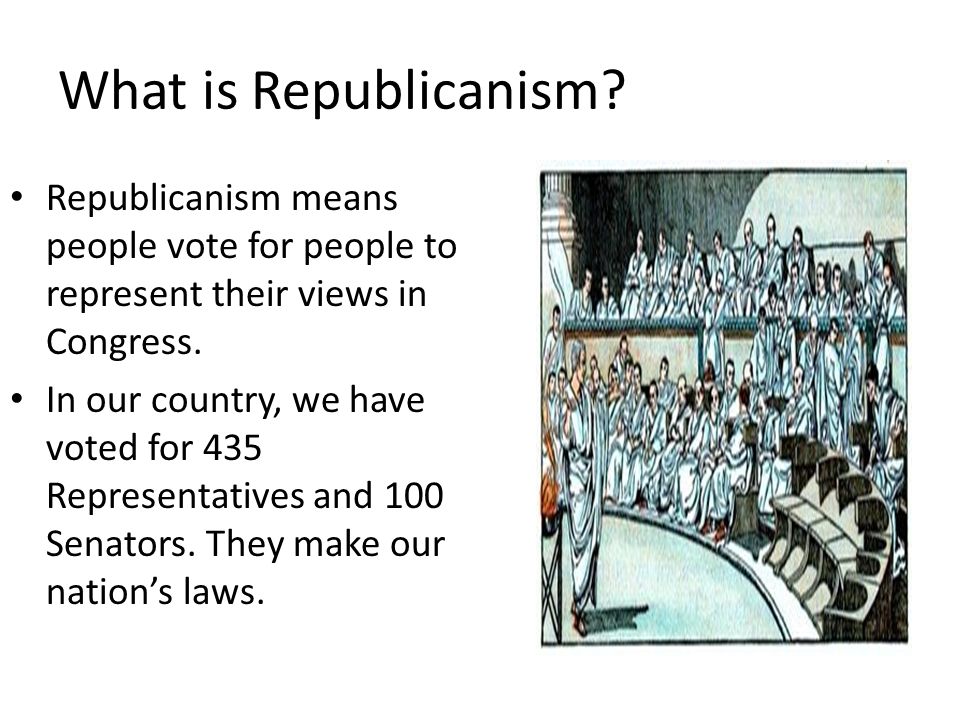 What is Republicanism?

• Republicanism means people vote for people to represent their views in Congress.

• In our country, we have voted for 435 Representatives and 100 Senators. They make our nation's laws.